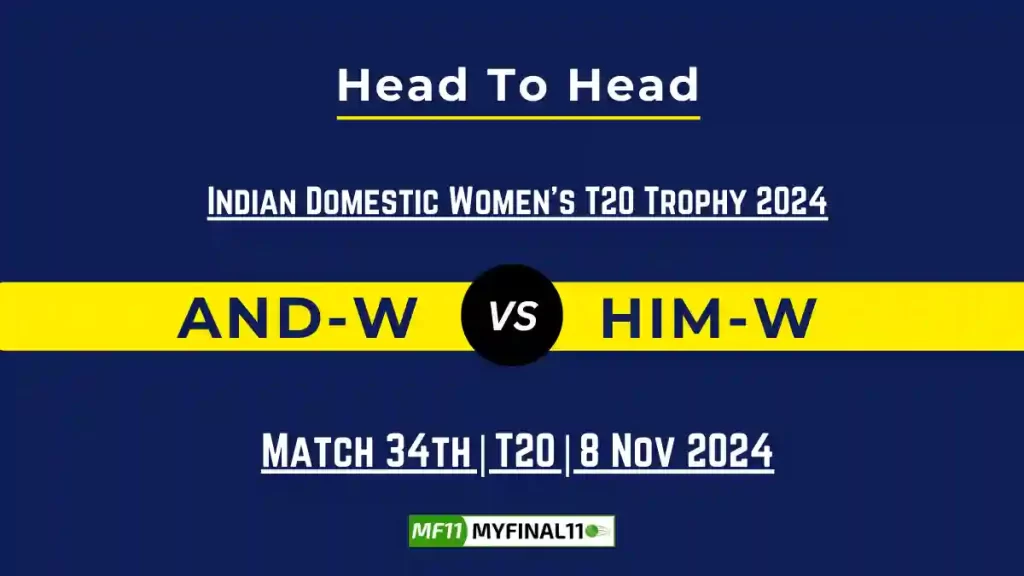 Head To Head

Indian Domestic Women's T20 Trophy 2024

AND-W VS HIM-W

Match 34th | T20 | 8 Nov 2024

MF11 MYFINAL11